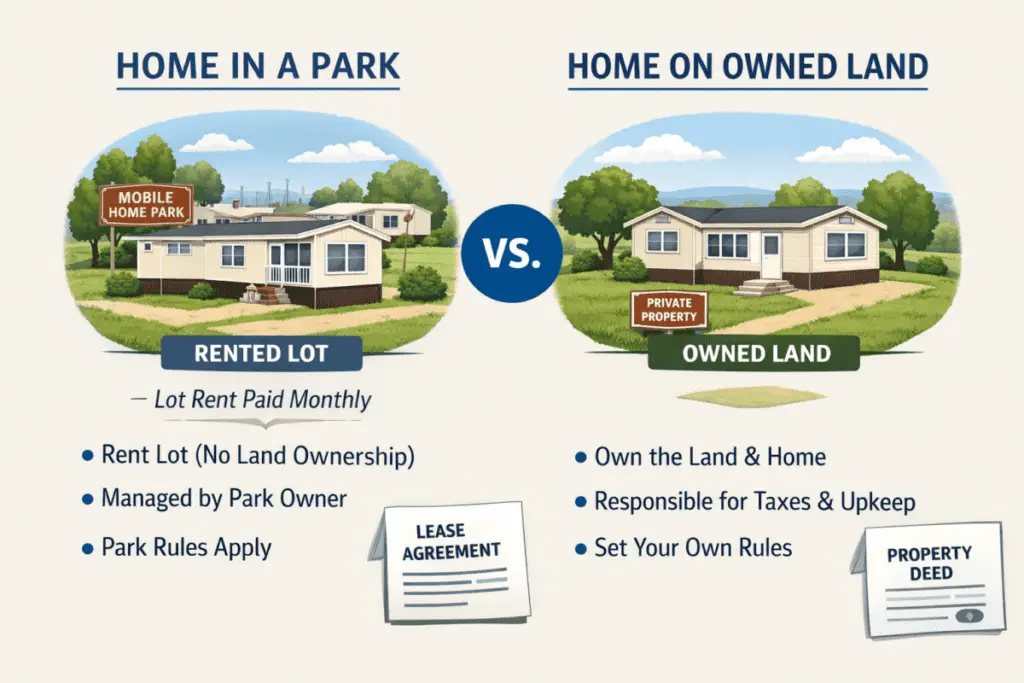 HOME IN A PARK

MOBILE HOME PARK

RENTED LOT

— Lot Rent Paid Monthly

• Rent Lot (No Land Ownership)

• Managed by Park Owner

• Park Rules Apply

LEASE AGREEMENT

VS.

HOME ON OWNED LAND

PRIVATE PROPERTY

OWNED LAND

• Own the Land & Home

• Responsible for Taxes & Upkeep

• Set Your Own Rules

PROPERTY DEED